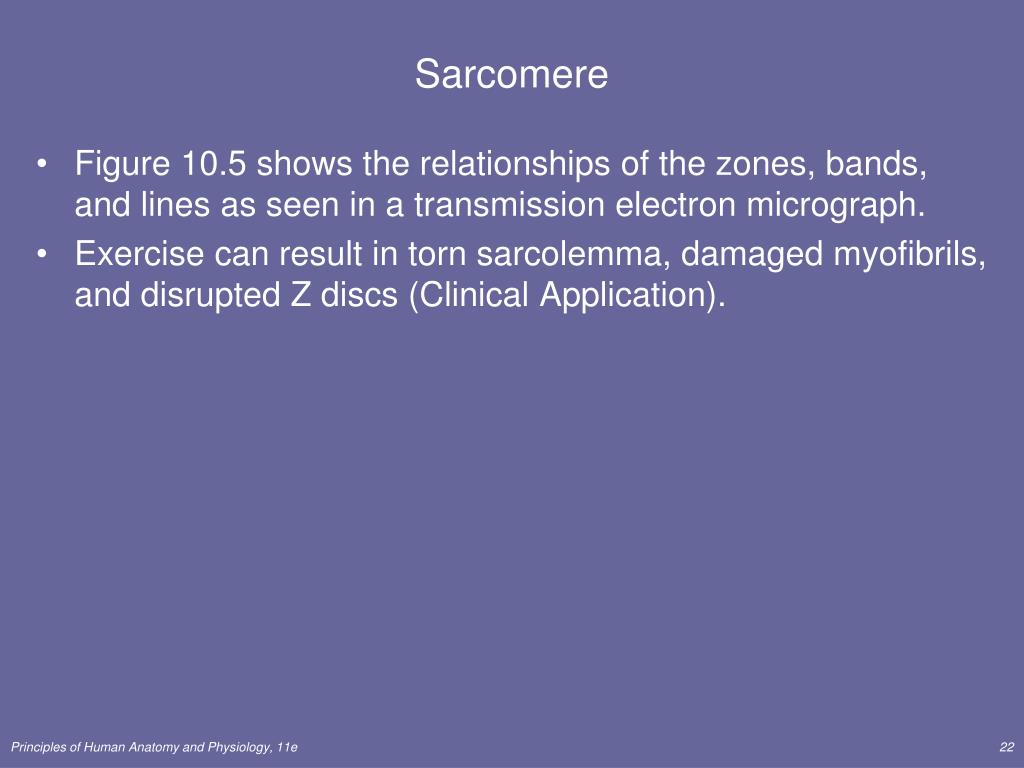 Sarcomere

• Figure 10.5 shows the relationships of the zones, bands, and lines as seen in a transmission electron micrograph.
• Exercise can result in torn sarcolemma, damaged myofibrils, and disrupted Z discs (Clinical Application).

Principles of Human Anatomy and Physiology, 11e

22